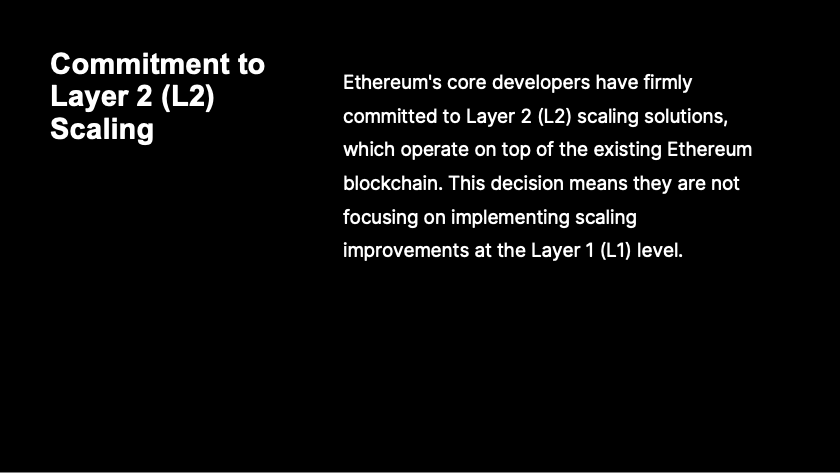 Commitment to Layer 2 (L2) Scaling

Ethereum's core developers have firmly committed to Layer 2 (L2) scaling solutions, which operate on top of the existing Ethereum blockchain. This decision means they are not focusing on implementing scaling improvements at the Layer 1 (L1) level.